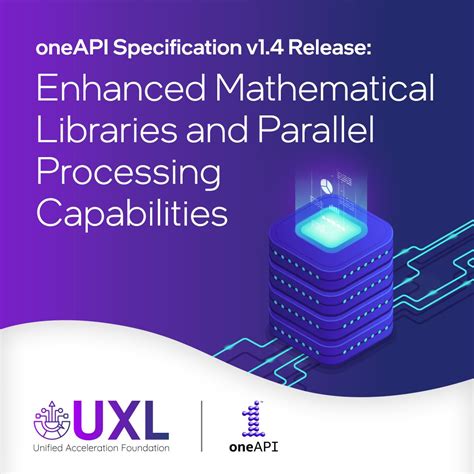 oneAPI Specification v1.4 Release:

Enhanced Mathematical Libraries and Parallel Processing Capabilities

UXL
Unified Acceleration Foundation

oneAPI